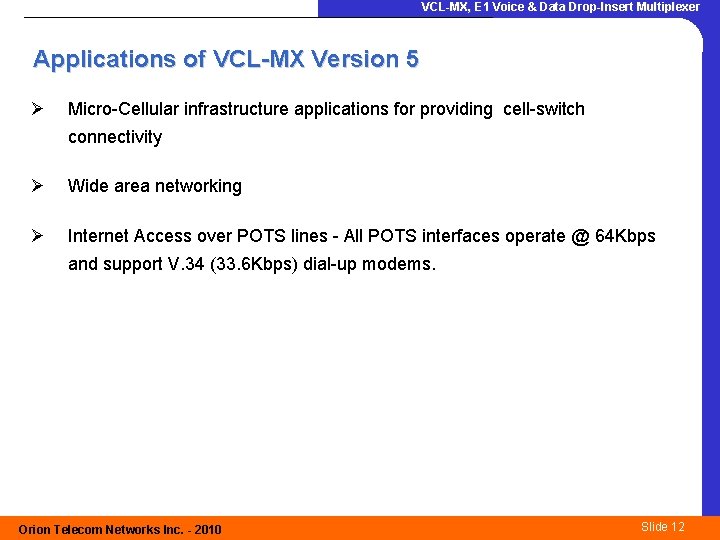 VCL-MX, E1 Voice & Data Drop-Insert Multiplexer

Applications of VCL-MX Version 5

➢ Micro-Cellular infrastructure applications for providing cell-switch connectivity

➢ Wide area networking

➢ Internet Access over POTS lines - All POTS interfaces operate @ 64Kbps and support V.34 (33.6Kbps) dial-up modems.

Orion Telecom Networks Inc. - 2010

Slide 12